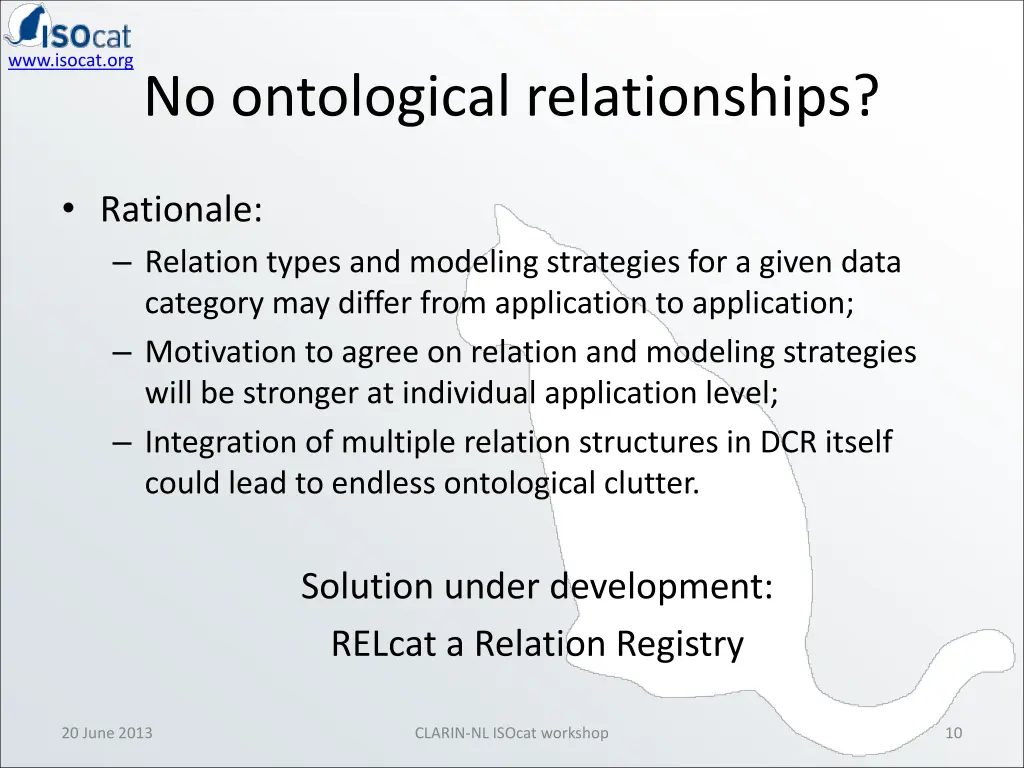 ISOcat
www.isocat.org

No ontological relationships?

• Rationale:
– Relation types and modeling strategies for a given data category may differ from application to application;
– Motivation to agree on relation and modeling strategies will be stronger at individual application level;
– Integration of multiple relation structures in DCR itself could lead to endless ontological clutter.

Solution under development:
RELcat a Relation Registry

20 June 2013
CLARIN-NL ISOcat workshop
10